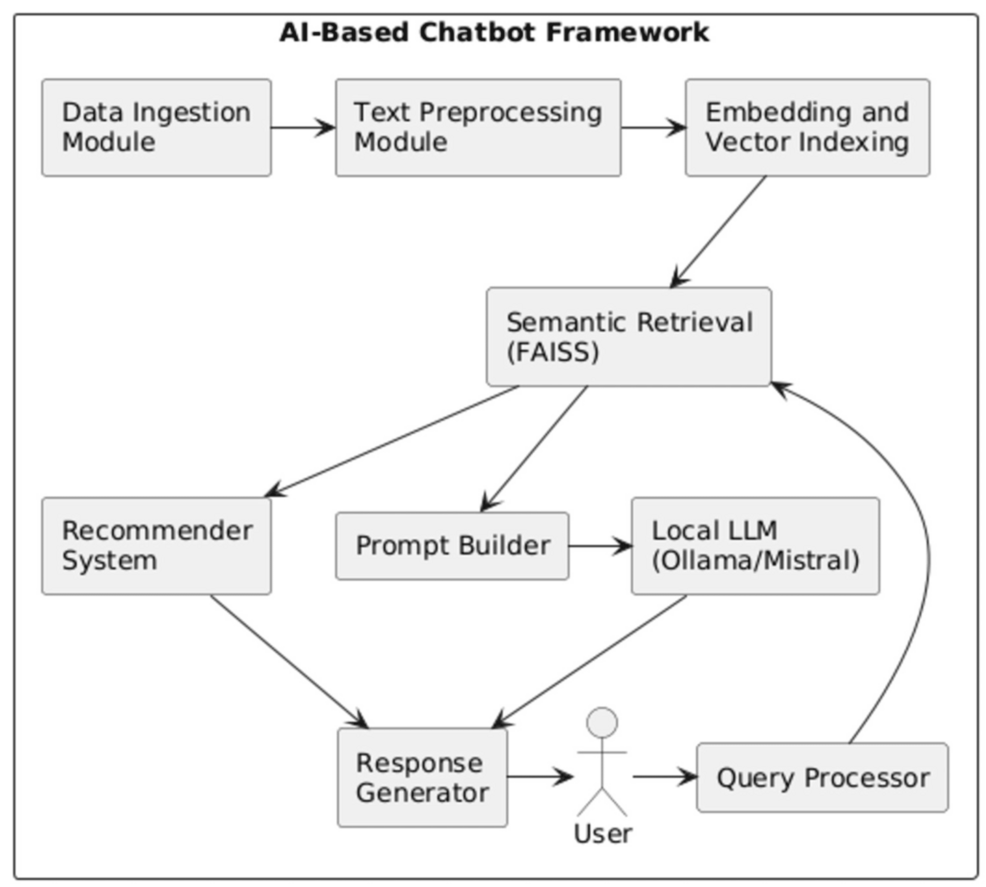 AI-Based Chatbot Framework

Data Ingestion Module

Text Preprocessing Module

Embedding and Vector Indexing

Semantic Retrieval (FAISS)

Recommender System

Prompt Builder

Local LLM (Ollama/Mistral)

Response Generator

User

Query Processor